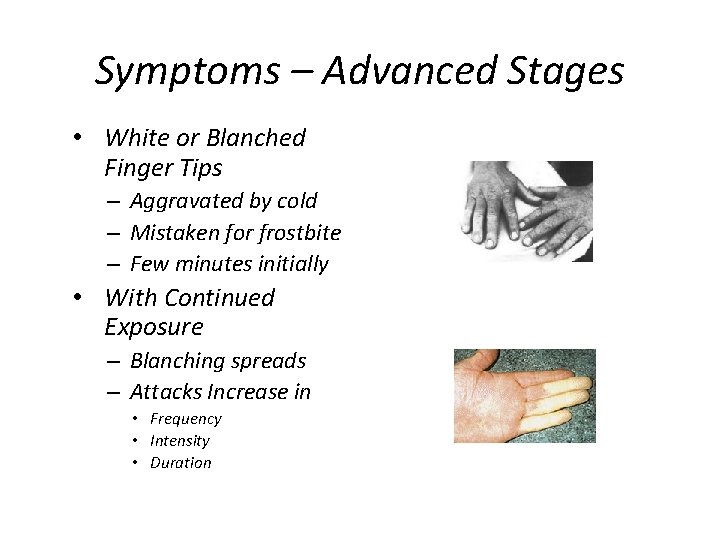 Symptoms – Advanced Stages

• White or Blanched Finger Tips
– Aggravated by cold
– Mistaken for frostbite
– Few minutes initially
• With Continued Exposure
– Blanching spreads
– Attacks Increase in
• Frequency
• Intensity
• Duration